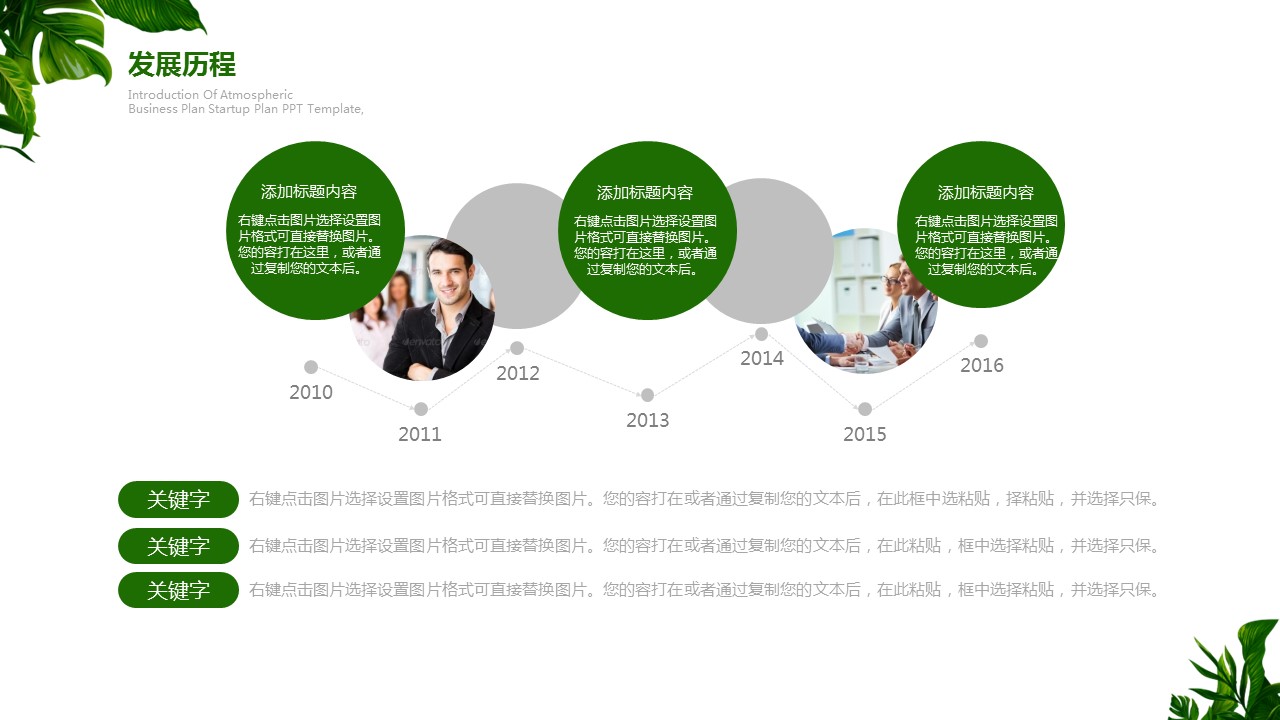 发展历程

Introduction Of Atmospheric
Business Plan Startup Plan PPT Template,

添加标题内容
右键点击图片选择设置图片格式可直接替换图片。您的容打在这里，或者通过复制您的文本后。

添加标题内容
右键点击图片选择设置图片格式可直接替换图片。您的容打在这里，或者通过复制您的文本后。

添加标题内容
右键点击图片选择设置图片格式可直接替换图片。您的容打在这里，或者通过复制您的文本后。

2010
2011
2012
2013
2014
2015
2016

关键字 右键点击图片选择设置图片格式可直接替换图片。您的容打在或者通过复制您的文本后，在此框中选粘贴，择粘贴，并选择只保。

关键字 右键点击图片选择设置图片格式可直接替换图片。您的容打在或者通过复制您的文本后，在此粘贴，框中选择粘贴，并选择只保。

关键字 右键点击图片选择设置图片格式可直接替换图片。您的容打在或者通过复制您的文本后，在此粘贴，框中选择粘贴，并选择只保。